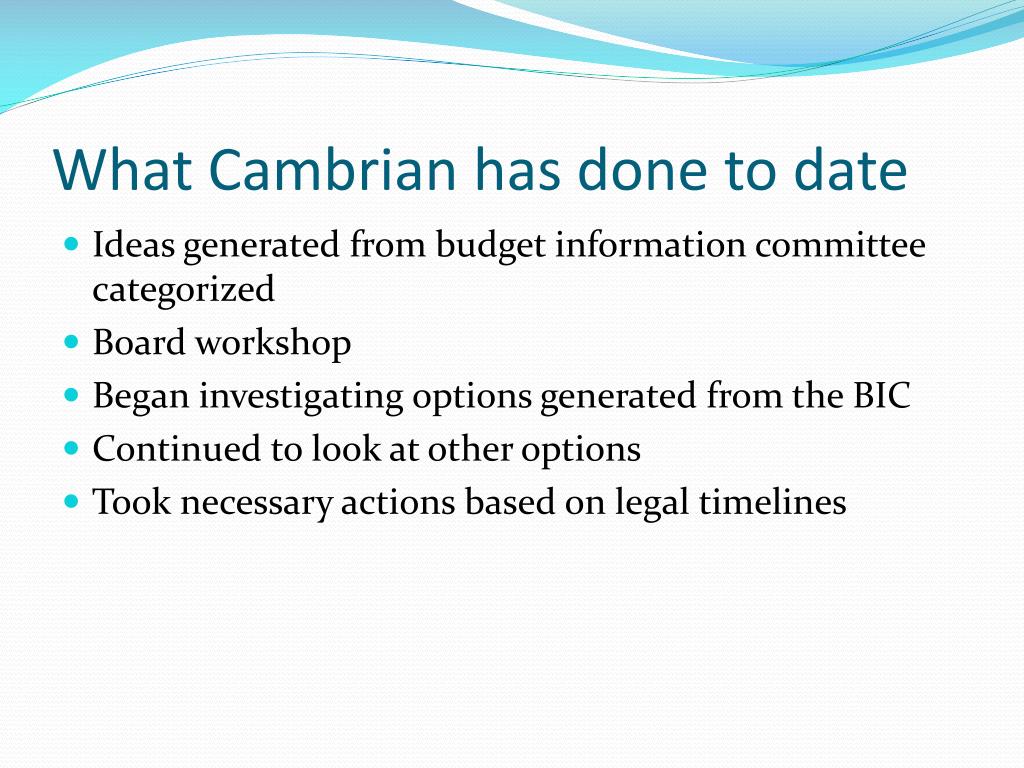 What Cambrian has done to date

- Ideas generated from budget information committee categorized
- Board workshop
- Began investigating options generated from the BIC
- Continued to look at other options
- Took necessary actions based on legal timelines